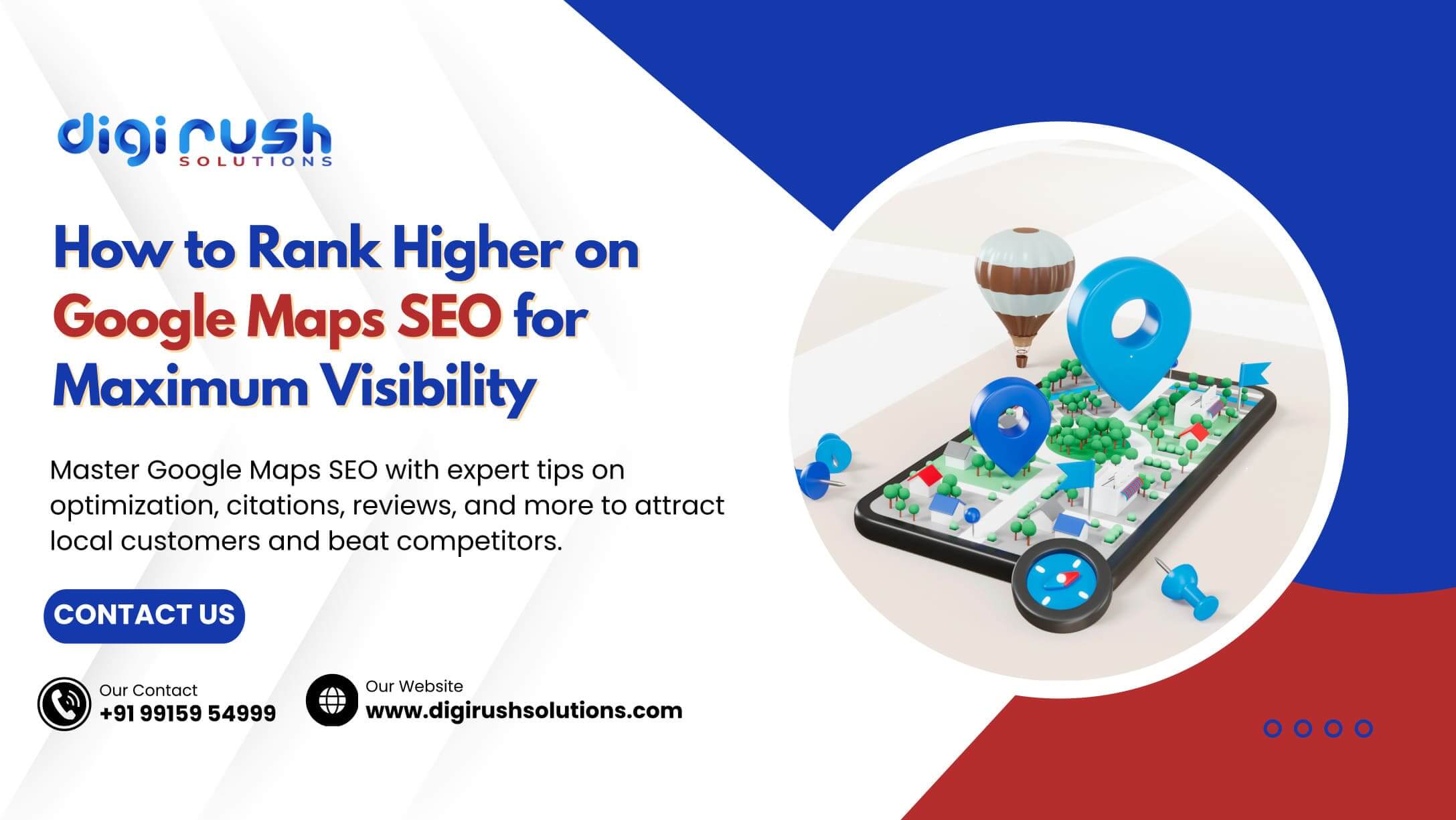 digi rush
SOLUTIONS

How to Rank Higher on Google Maps SEO for Maximum Visibility

Master Google Maps SEO with expert tips on optimization, citations, reviews, and more to attract local customers and beat competitors.

CONTACT US

Our Contact
+91 99159 54999

Our Website
www.digirushsolutions.com